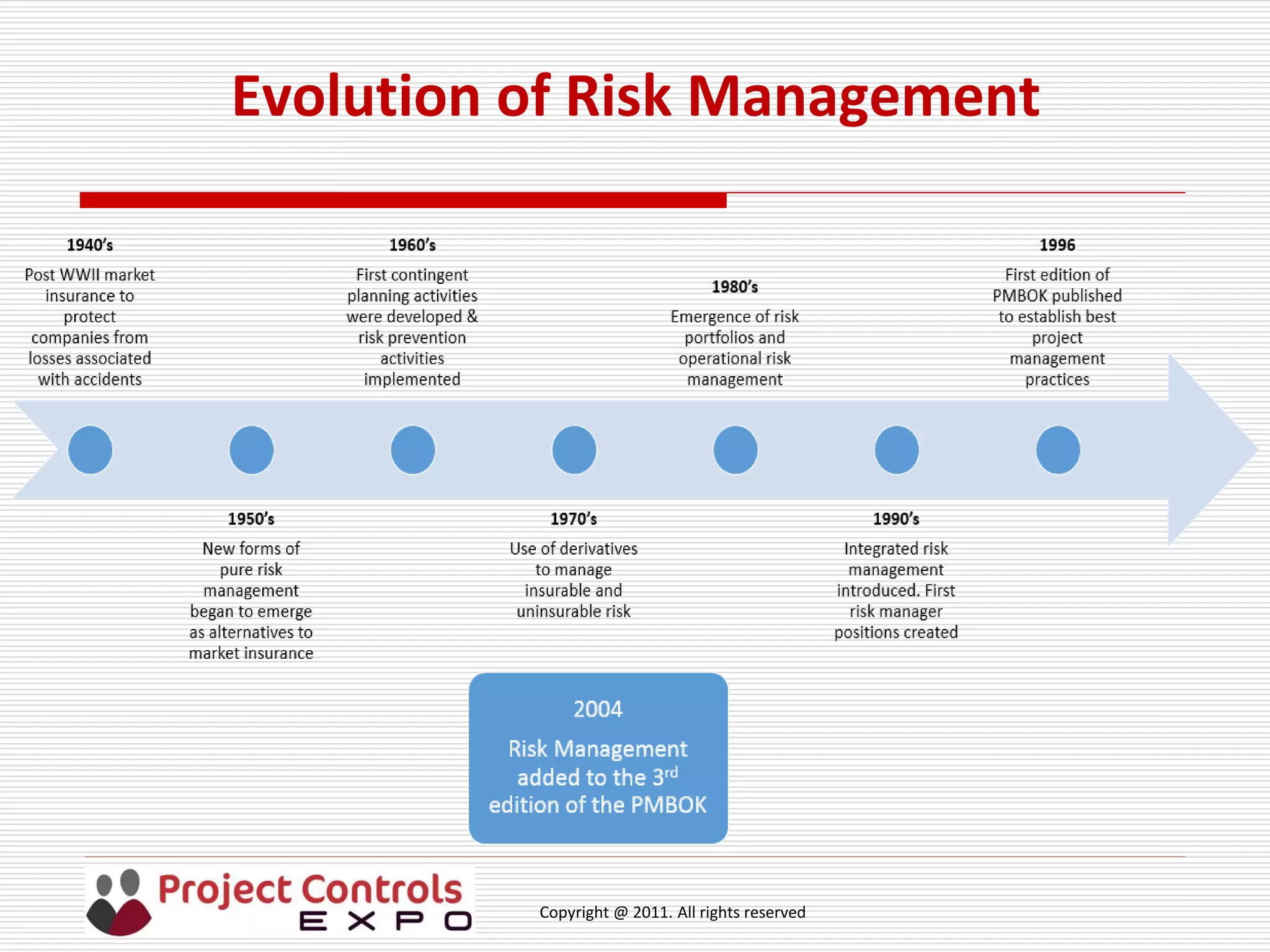 Evolution of Risk Management

1940's
Post WWII market insurance to protect companies from losses associated with accidents

1960's
First contingent planning activities were developed & risk prevention activities implemented

1980's
Emergence of risk portfolios and operational risk management

1996
First edition of PMBOK published to establish best project management practices

1950's
New forms of pure risk management began to emerge as alternatives to market insurance

1970's
Use of derivatives to manage insurable and uninsurable risk

1990's
Integrated risk management introduced. First risk manager positions created

2004
Risk Management added to the 3$^{rd}$ edition of the PMBOK

Project Controls
EXPO

Copyright @ 2011. All rights reserved